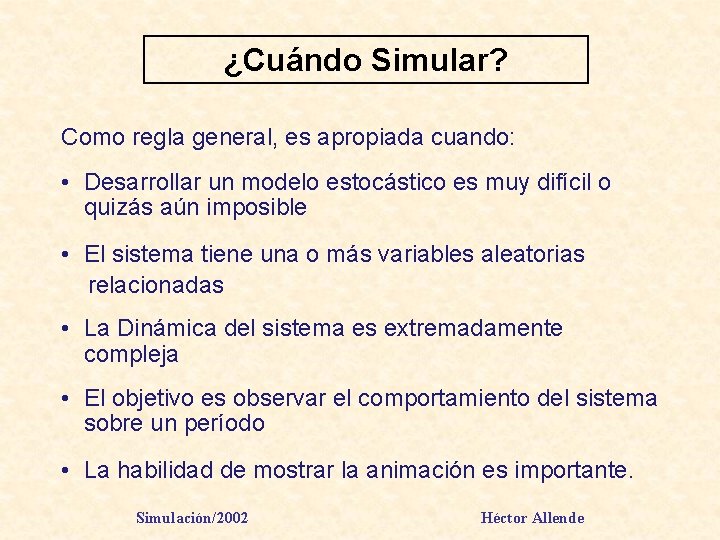 ¿Cuándo Simular?

Como regla general, es apropiada cuando:

• Desarrollar un modelo estocástico es muy difícil o quizás aún imposible

• El sistema tiene una o más variables aleatorias relacionadas

• La Dinámica del sistema es extremadamente compleja

• El objetivo es observar el comportamiento del sistema sobre un período

• La habilidad de mostrar la animación es importante.

Simulación/2002

Héctor Allende